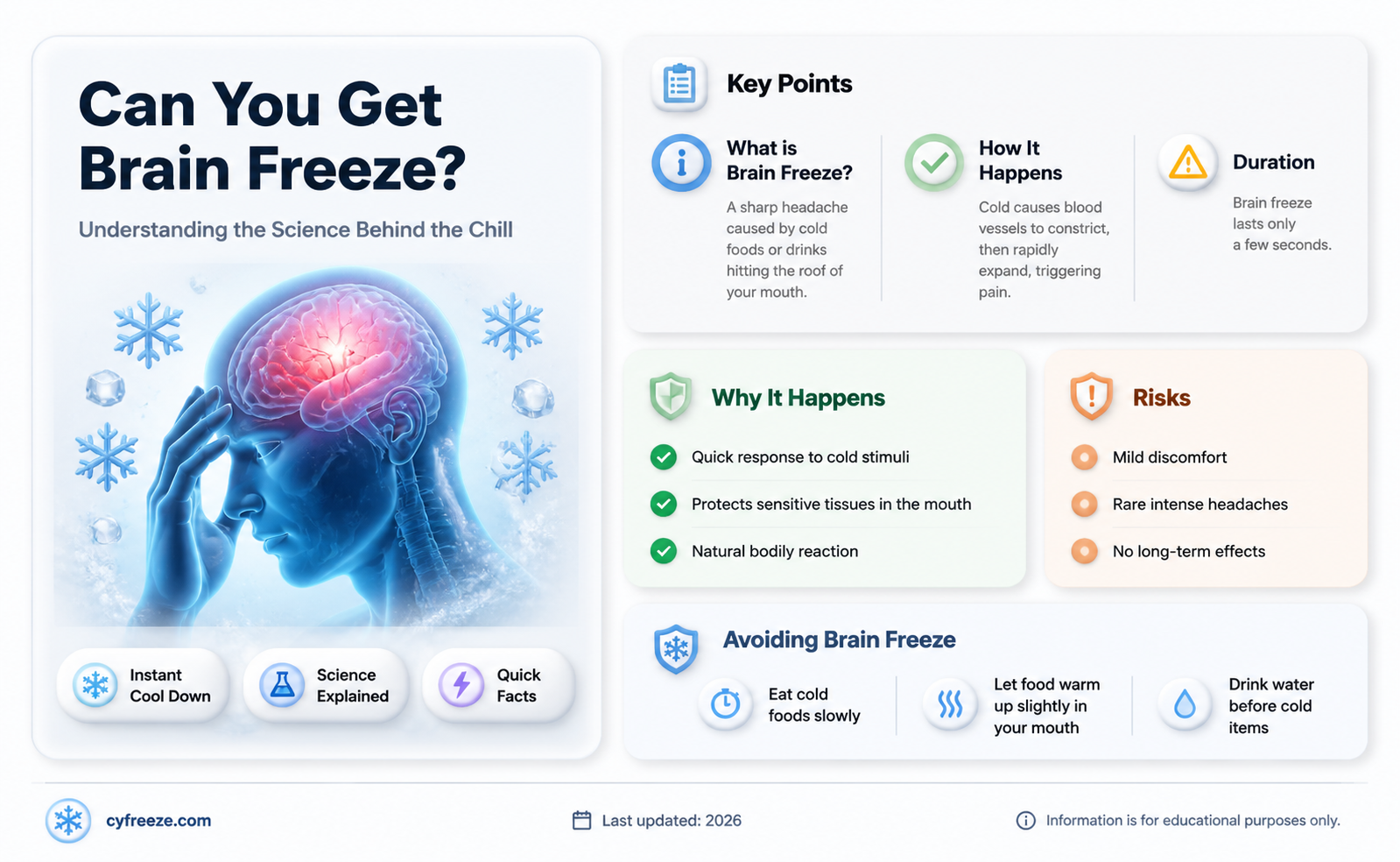 Can You Get Brain Freeze?

Understanding the Science Behind the Chill

Instant Cool Down

Science Explained

Quick Facts

Key Points

What is Brain Freeze?

A sharp headache caused by cold foods or drinks hitting the roof of your mouth.

How It Happens

Cold causes blood vessels to constrict, then rapidly expand, triggering pain.

Duration

Brain freeze lasts only a few seconds.

Why It Happens

Quick response to cold stimuli

Protects sensitive tissues in the mouth

Natural bodily reaction

Risks

Mild discomfort

Rare intense headaches

No long-term effects

Avoiding Brain Freeze

Eat cold foods slowly

Let food warm up slightly in your mouth

Drink water before cold items

cyfreeze.com

Last updated: 2026

Information is for educational purposes only.